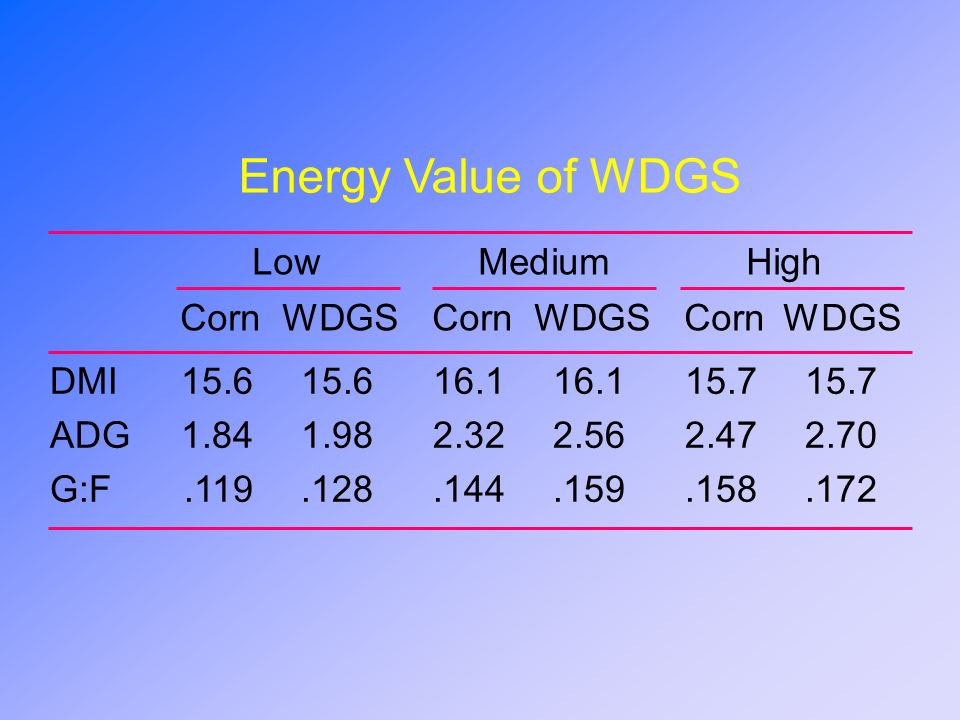 Energy Value of WDGS

| | Low | | Medium | | High | |
|---|---|---|---|---|---|---|
| | Corn | WDGS | Corn | WDGS | Corn | WDGS |
| DMI | 15.6 | 15.6 | 16.1 | 16.1 | 15.7 | 15.7 |
| ADG | 1.84 | 1.98 | 2.32 | 2.56 | 2.47 | 2.70 |
| G:F | .119 | .128 | .144 | .159 | .158 | .172 |